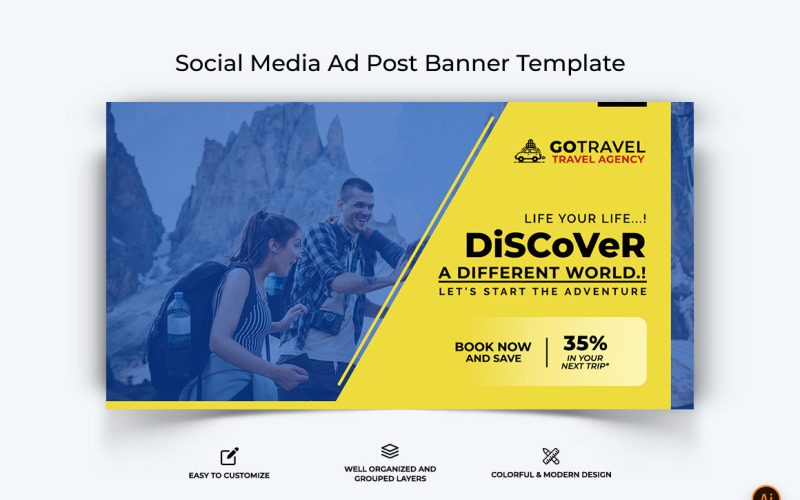 Social Media Ad Post Banner Template

GOTRAVEL
TRAVEL AGENCY

LIFE YOUR LIFE...!
DiSCoVeR
A DIFFERENT WORLD.!
LET'S START THE ADVENTURE

BOOK NOW AND SAVE
35%
IN YOUR NEXT TRIP*

EASY TO CUSTOMIZE

WELL ORGANIZED AND GROUPED LAYERS

COLORFUL & MODERN DESIGN

Ai